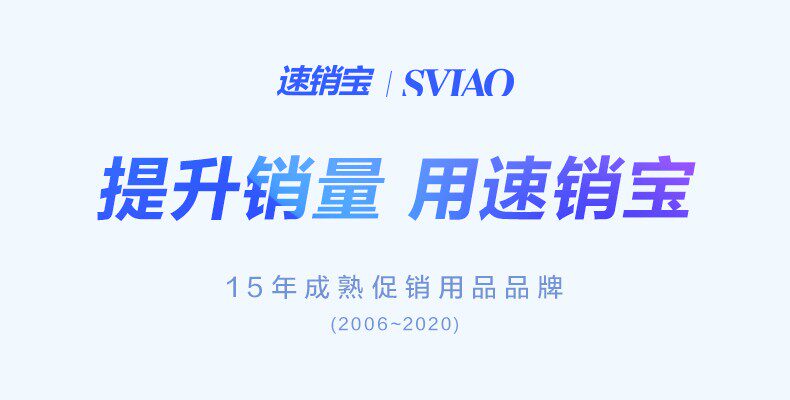 速销宝 | SVIAO

提升销量 用速销宝

15年成熟促销用品品牌

(2006~2020)